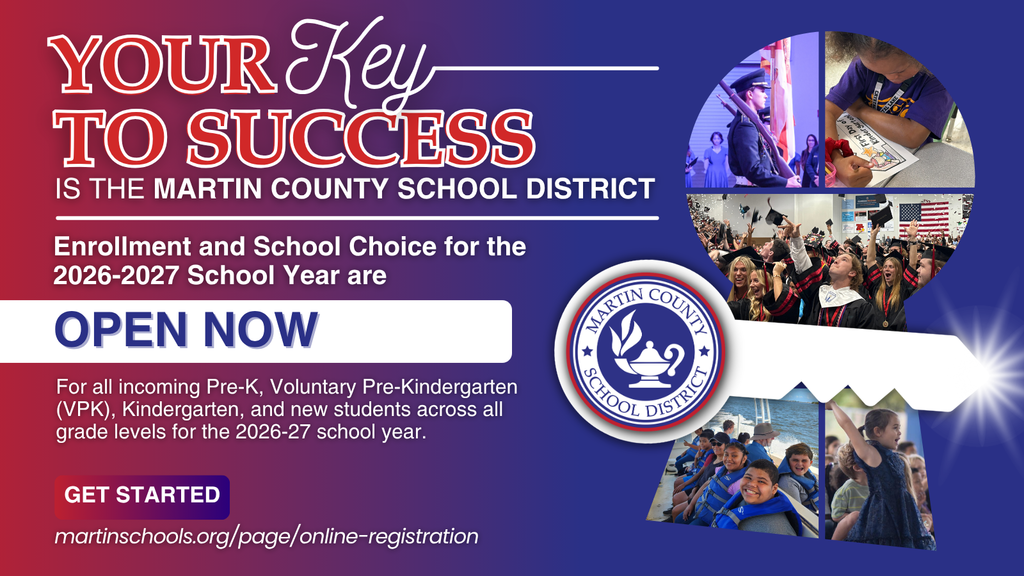 YOUR Key TO SUCCESS

IS THE MARTIN COUNTY SCHOOL DISTRICT

Enrollment and School Choice for the 2026-2027 School Year are

OPEN NOW

For all incoming Pre-K, Voluntary Pre-Kindergarten (VPK), Kindergarten, and new students across all grade levels for the 2026-27 school year.

GET STARTED

martinschools.org/page/online-registration

MARTIN COUNTY SCHOOL DISTRICT